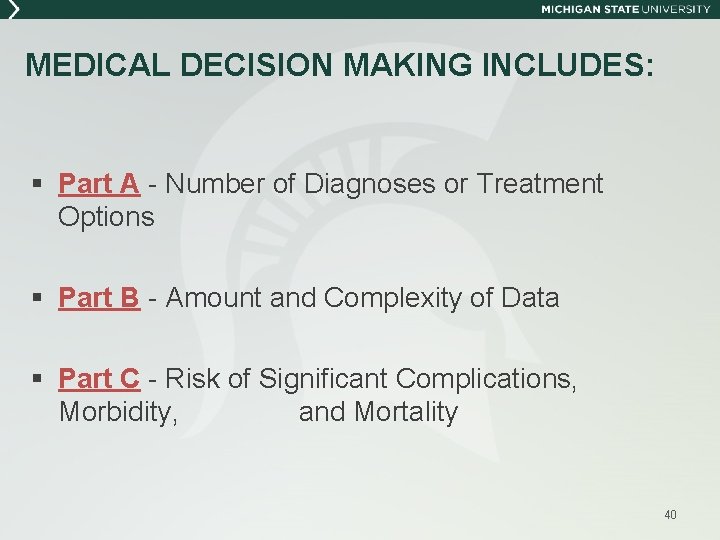 MICHIGAN STATE UNIVERSITY

MEDICAL DECISION MAKING INCLUDES:

▪ Part A - Number of Diagnoses or Treatment Options

▪ Part B - Amount and Complexity of Data

▪ Part C - Risk of Significant Complications, Morbidity, and Mortality

40